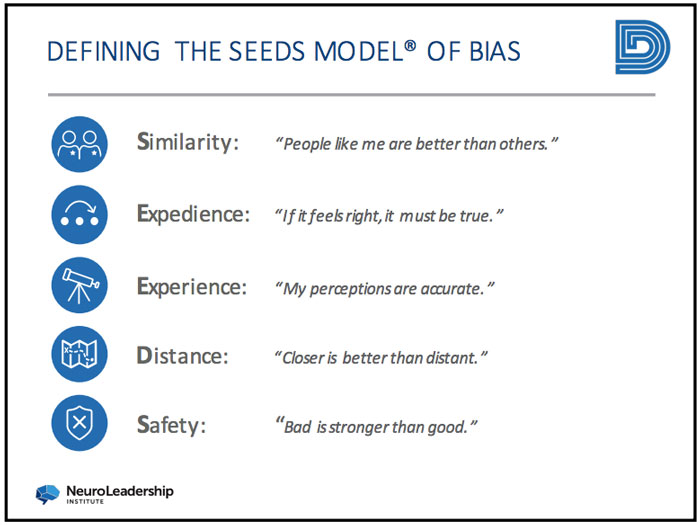 DEFINING THE SEEDS MODEL® OF BIAS

Similarity: "People like me are better than others."

Expedience: "If it feels right, it must be true."

Experience: "My perceptions are accurate."

Distance: "Closer is better than distant."

Safety: "Bad is stronger than good."

NeuroLeadership INSTITUTE